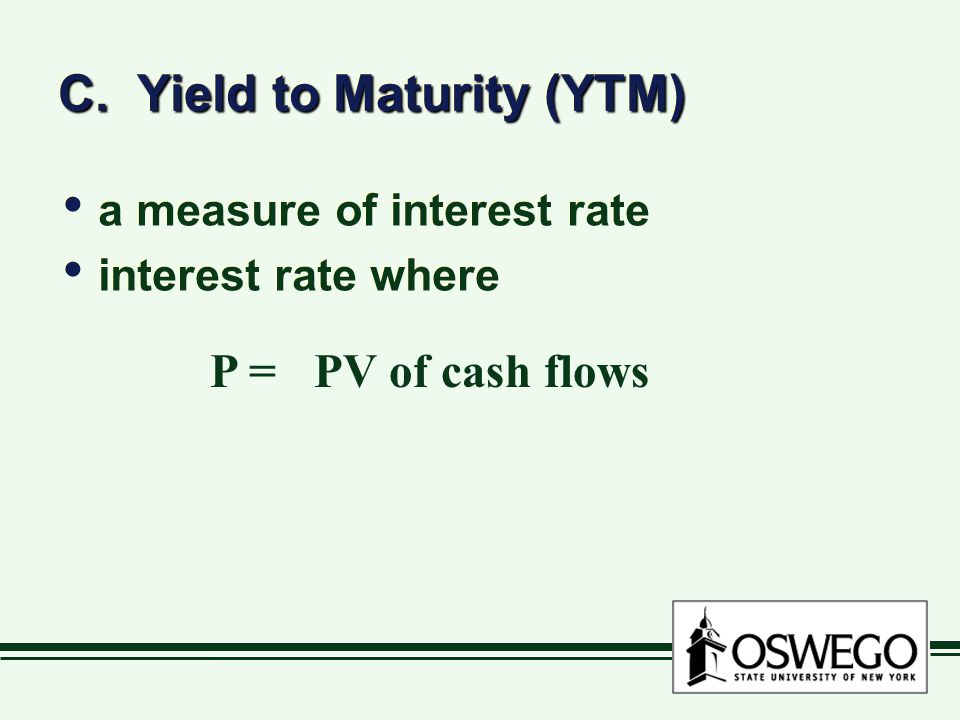 C. Yield to Maturity (YTM)

• a measure of interest rate
• interest rate where

P = PV of cash flows

OSWEGO
STATE UNIVERSITY OF NEW YORK